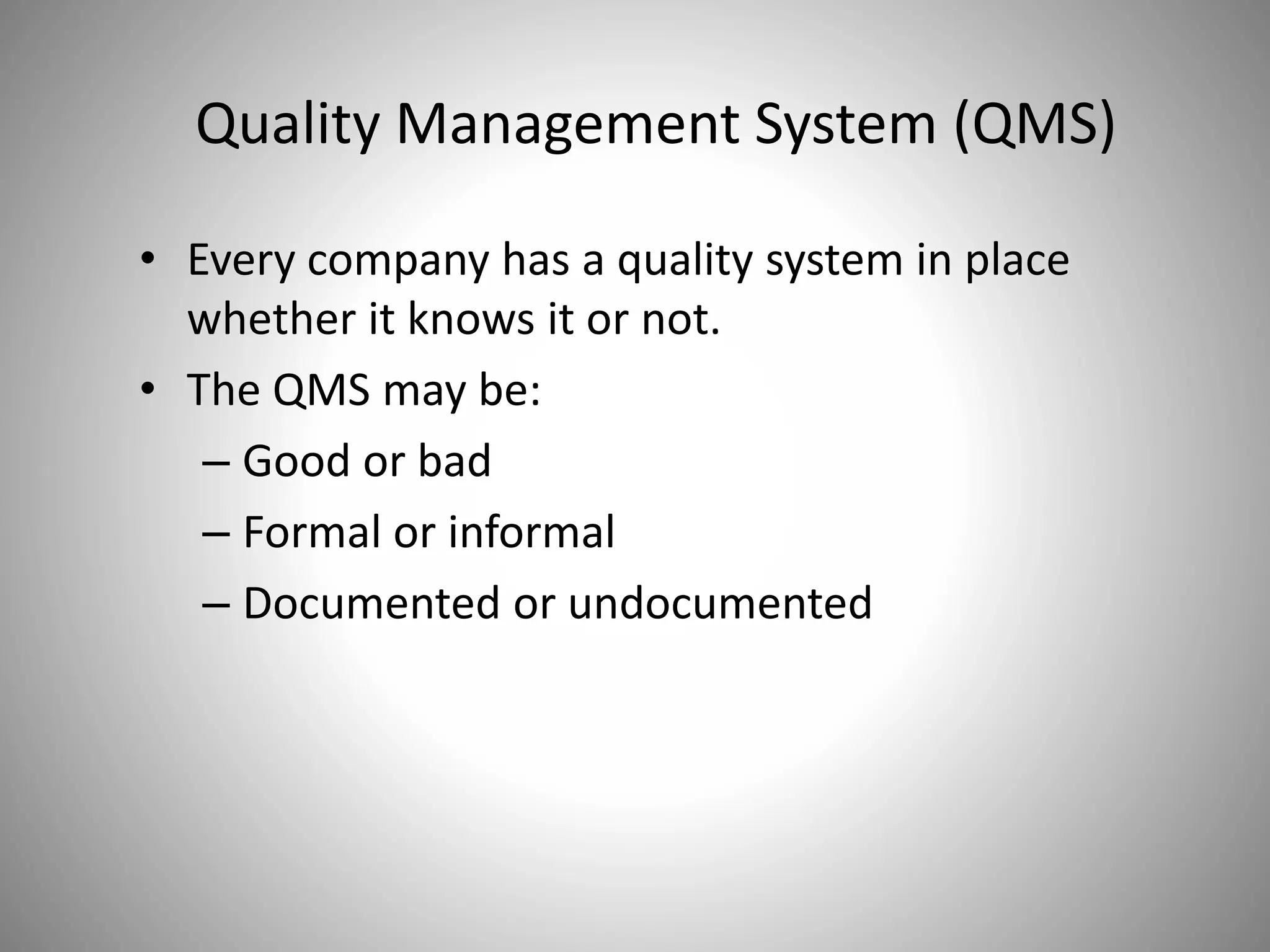 Quality Management System (QMS)

• Every company has a quality system in place whether it knows it or not.
• The QMS may be:
  – Good or bad
  – Formal or informal
  – Documented or undocumented